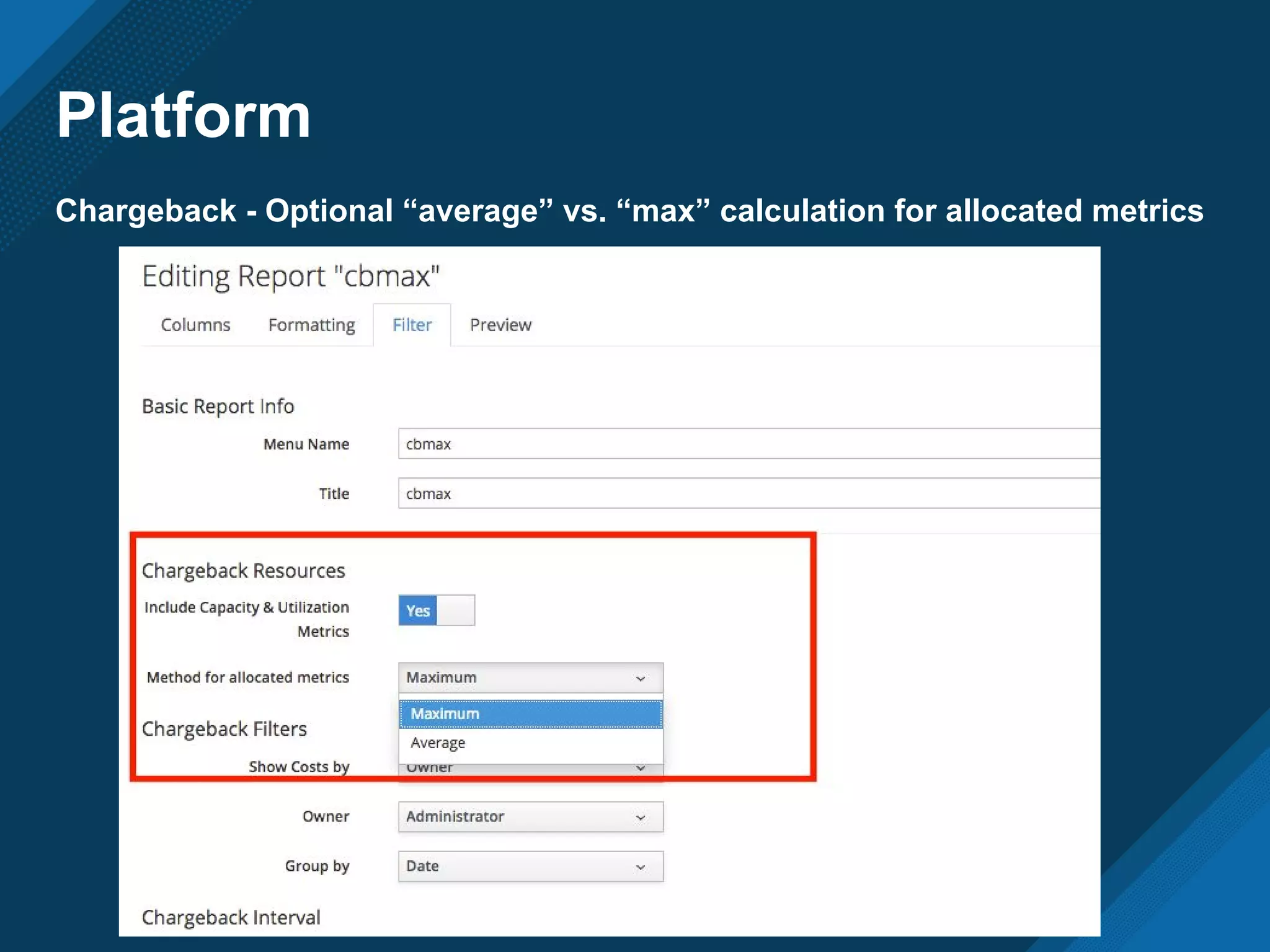 Platform

Chargeback - Optional “average” vs. “max” calculation for allocated metrics

Editing Report "cbmax"

Columns Formatting Filter Preview

Basic Report Info

Menu Name cbmax

Title cbmax

Chargeback Resources

Include Capacity & Utilization Metrics Yes

Method for allocated metrics Maximum

Maximum
Average

Chargeback Filters

Show Costs by Owner

Owner Administrator

Group by Date

Chargeback Interval